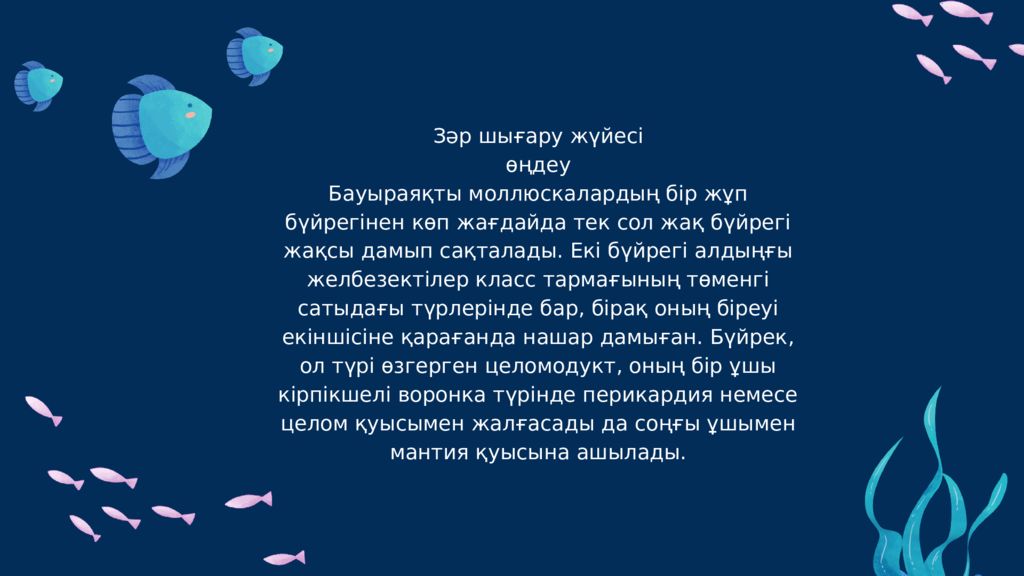 Зәр шығару жүйесі
өңдеу
Бауыраяқты моллюскалардың бір жұп бүйрегінен көп жағдайда тек сол жақ бүйрегі жақсы дамып сақталады. Екі бүйрегі алдыңғы желбезектілер класс тармағының төменгі сатыдағы түрлерінде бар, бірақ оның біреуі екіншісіне қарағанда нашар дамыған. Бүйрек, ол түрі өзгерген целомодукт, оның бір ұшы кірпікшелі воронка түрінде перикардия немесе целом қуысымен жалғасады да соңғы ұшымен мантия қуысына ашылады.